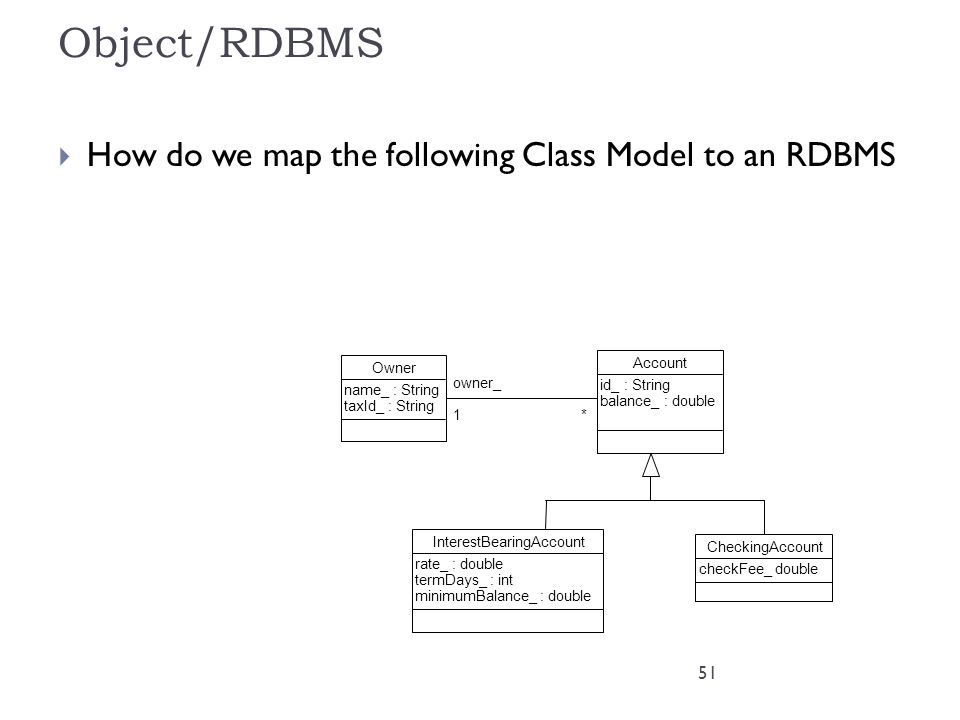 Object/RDBMS

How do we map the following Class Model to an RDBMS

Owner
name_ : String
taxId_ : String

owner_
1
*

Account
id_ : String
balance_ : double

InterestBearingAccount
rate_ : double
termDays_ : int
minimumBalance_ : double

CheckingAccount
checkFee_ double

51